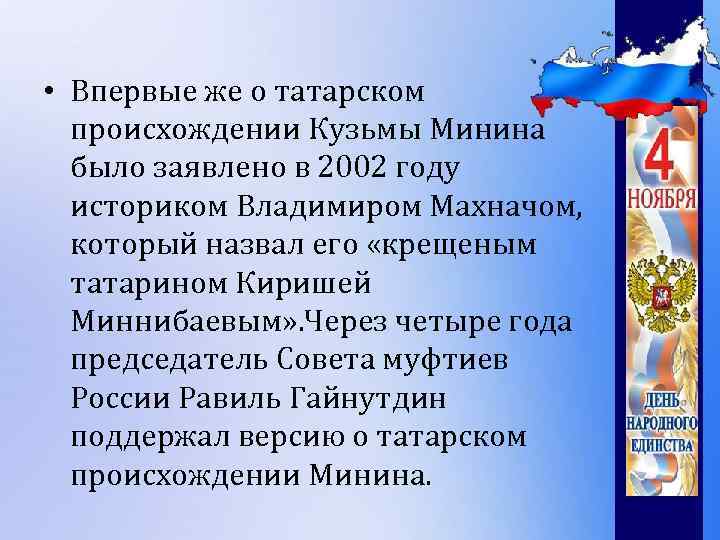 • Впервые же о татарском происхождении Кузьмы Минина было заявлено в 2002 году историком Владимиром Махначом, который назвал его «крещеным татарином Киришей Миннибаевым».Через четыре года председатель Совета муфтиев России Равиль Гайнутдин поддержал версию о татарском происхождении Минина.

4 НОЯБРЯ

ДЕНЬ НАРОДНОГО ЕДИНСТВА